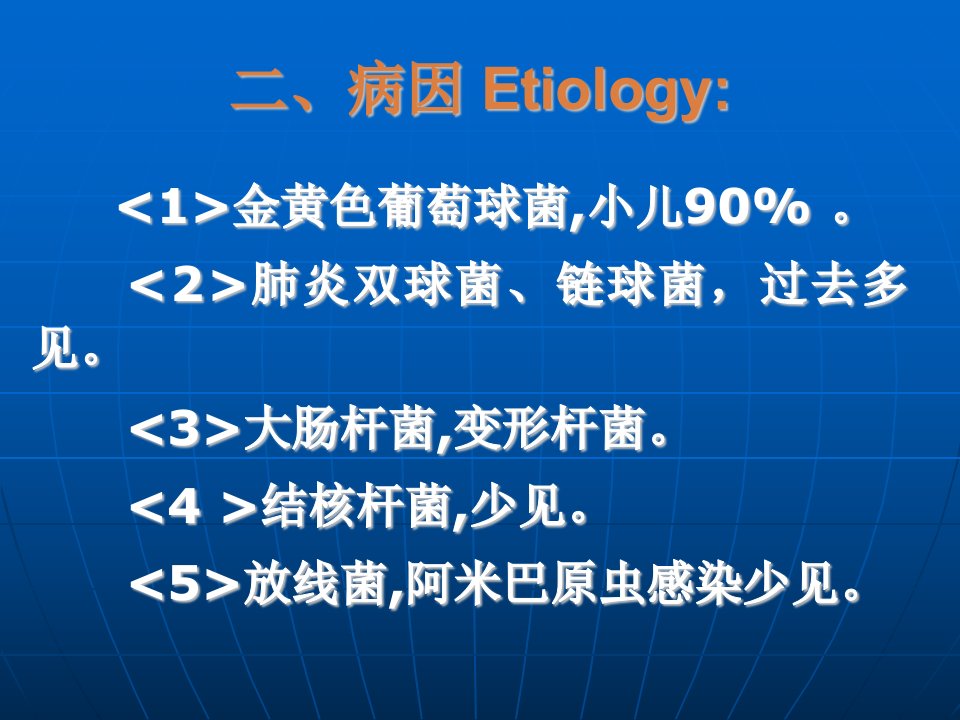 二、病因 Etiology:

<1>金黄色葡萄球菌,小儿90% 。

<2>肺炎双球菌、链球菌，过去多见。

<3>大肠杆菌,变形杆菌。

<4 >结核杆菌,少见。

<5>放线菌,阿米巴原虫感染少见。